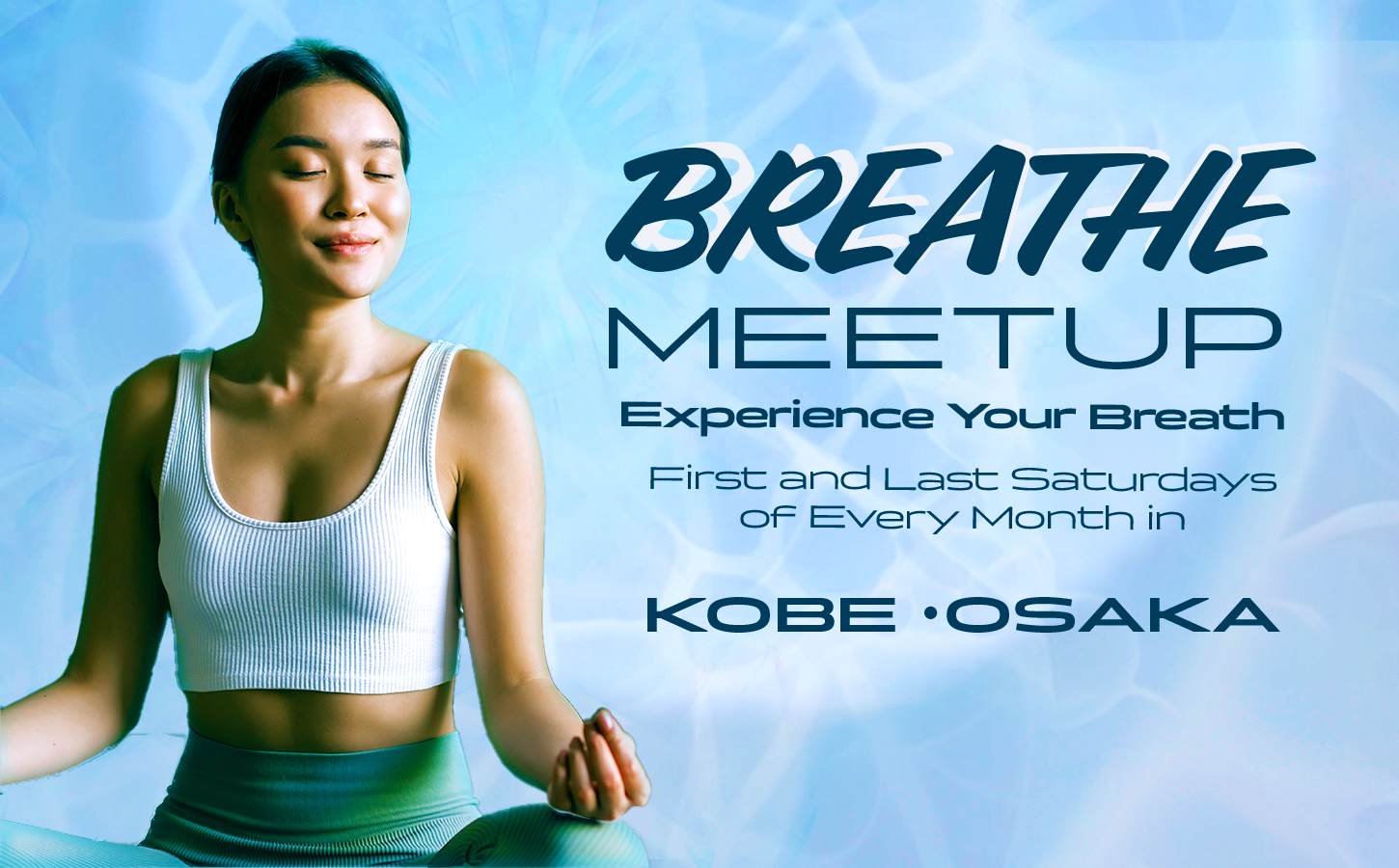 BREATHE
MEETUP
Experience Your Breath
First and Last Saturdays of Every Month in
KOBE ·OSAKA